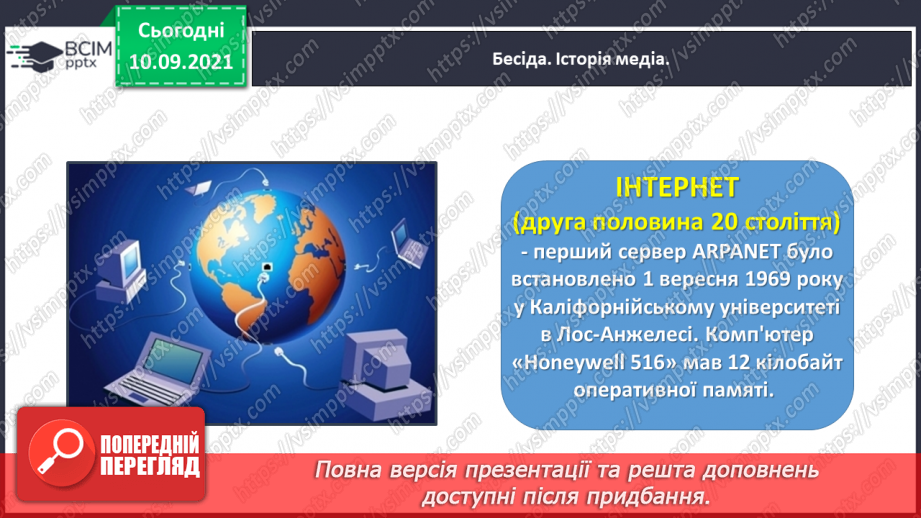 ВСІМ pptx

Сьогодні 10.09.2021

Бесіда. Історія медіа.

ІНТЕРНЕТ
(друга половина 20 століття)
- перший сервер ARPANET було встановлено 1 вересня 1969 року у Каліфорнійському університеті в Лос-Анжелесі. Комп'ютер «Honeywell 516» мав 12 кілобайт оперативної памяті.

ПОПЕРЕДНІЙ ПЕРЕГЛЯД

Повна версія презентації та решта доповнень доступні після придбання.

https://vsimpptx.com